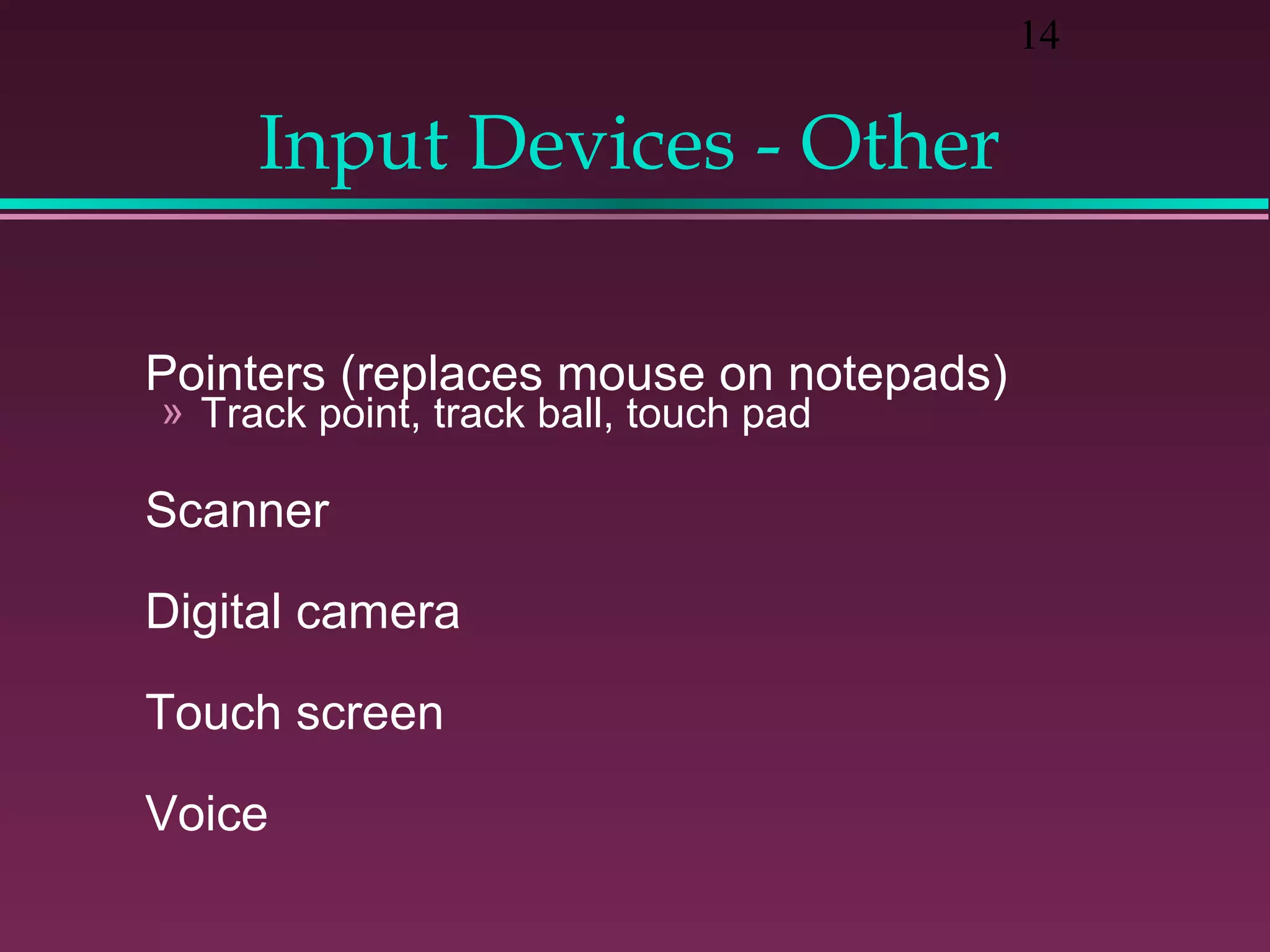 14

Input Devices - Other

Pointers (replaces mouse on notepads)
» Track point, track ball, touch pad

Scanner

Digital camera

Touch screen

Voice